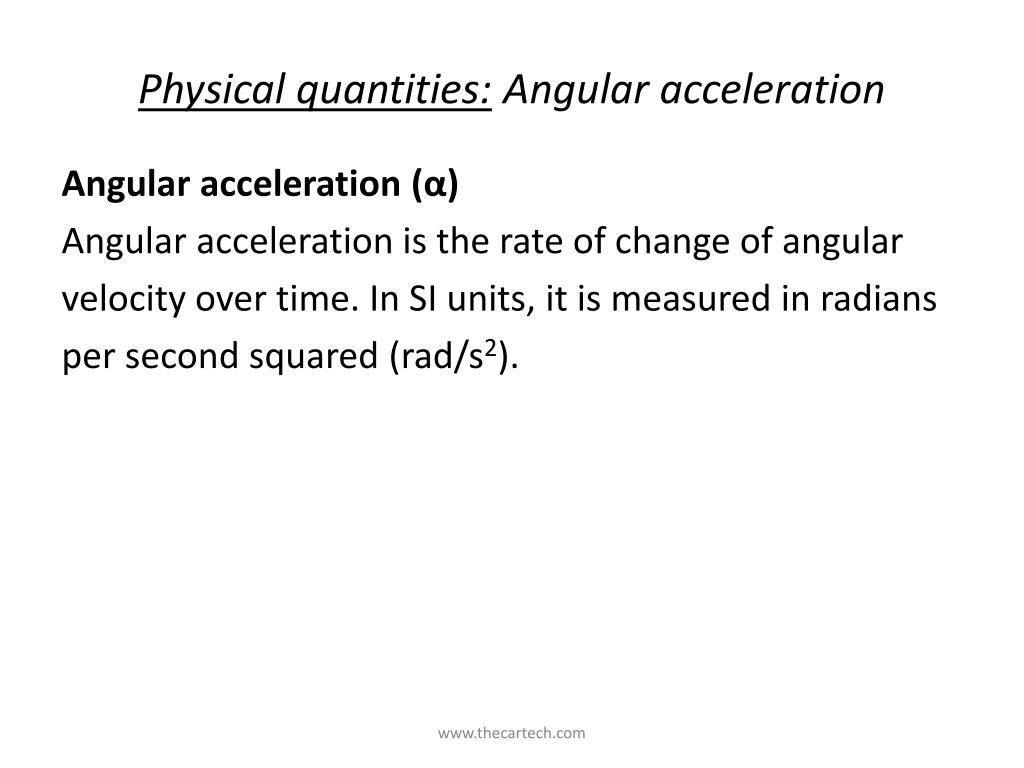 Physical quantities: Angular acceleration

Angular acceleration (α)
Angular acceleration is the rate of change of angular velocity over time. In SI units, it is measured in radians per second squared (rad/s$^2$).

www.thecartech.com